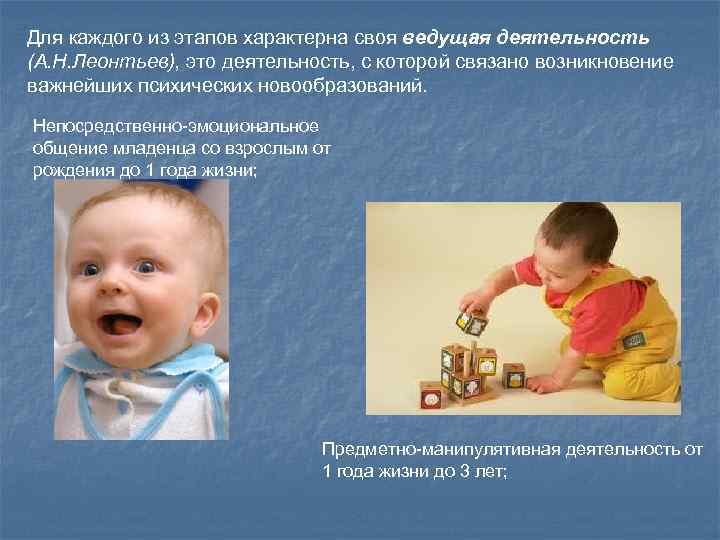 Для каждого из этапов характерна своя ведущая деятельность (А.Н.Леонтьев), это деятельность, с которой связано возникновение важнейших психических новообразований.

Непосредственно-эмоциональное общение младенца со взрослым от рождения до 1 года жизни;

Предметно-манипулятивная деятельность от 1 года жизни до 3 лет;